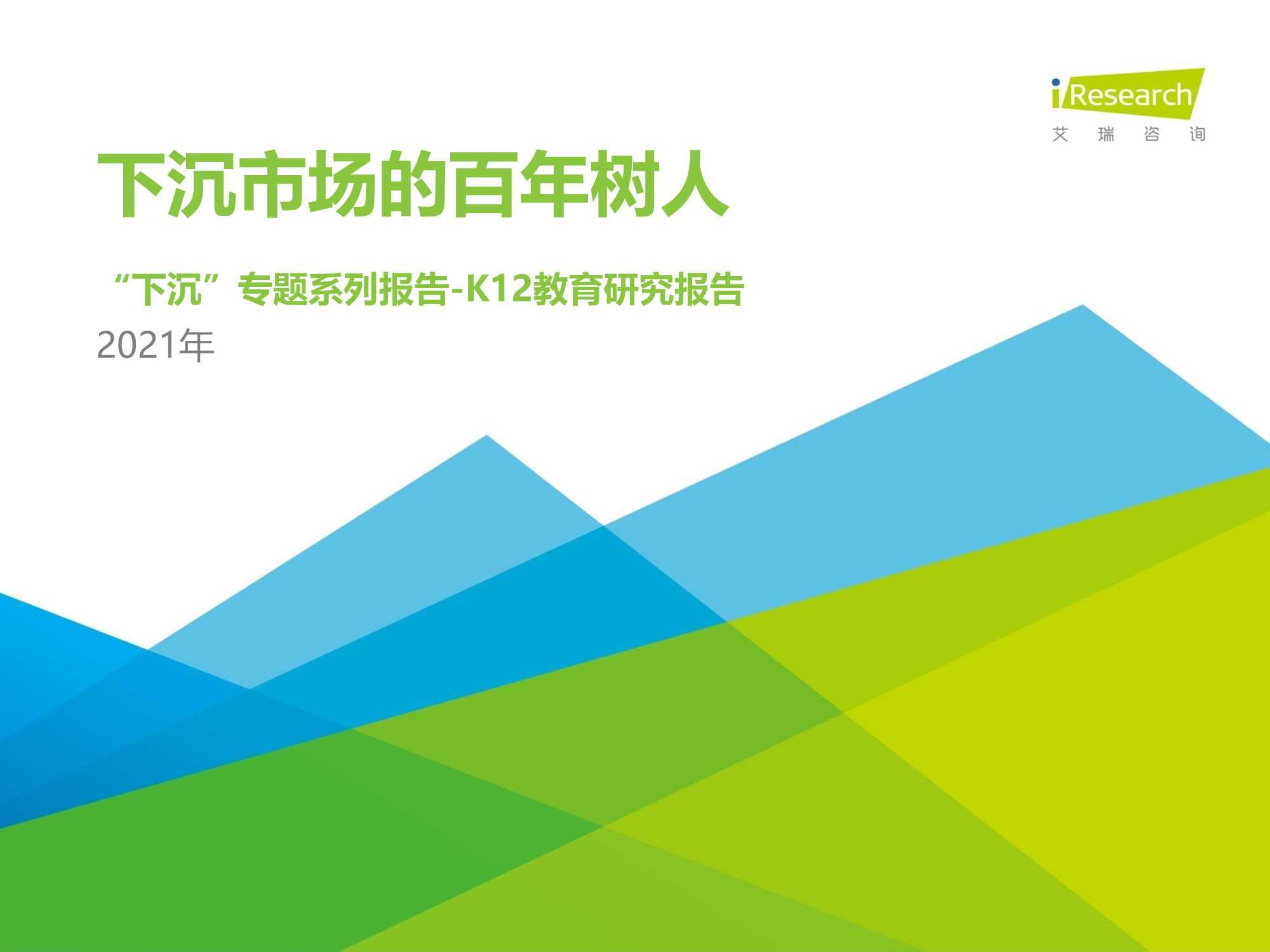 iResearch
艾 瑞 咨 询

下沉市场的百年树人

“下沉”专题系列报告-K12教育研究报告

2021年